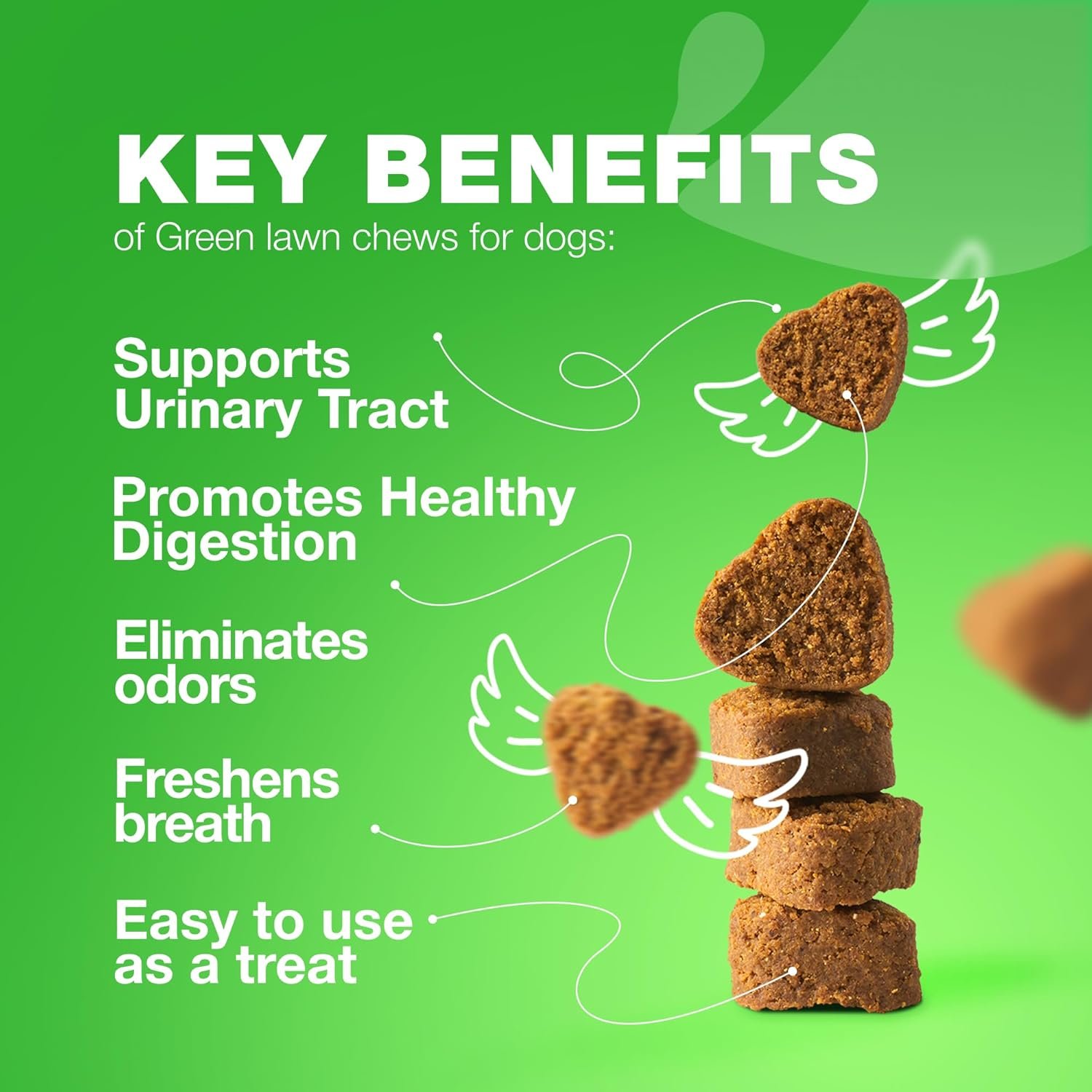 KEY BENEFITS
of Green lawn chews for dogs:

Supports Urinary Tract

Promotes Healthy Digestion

Eliminates odors

Freshens breath

Easy to use as a treat